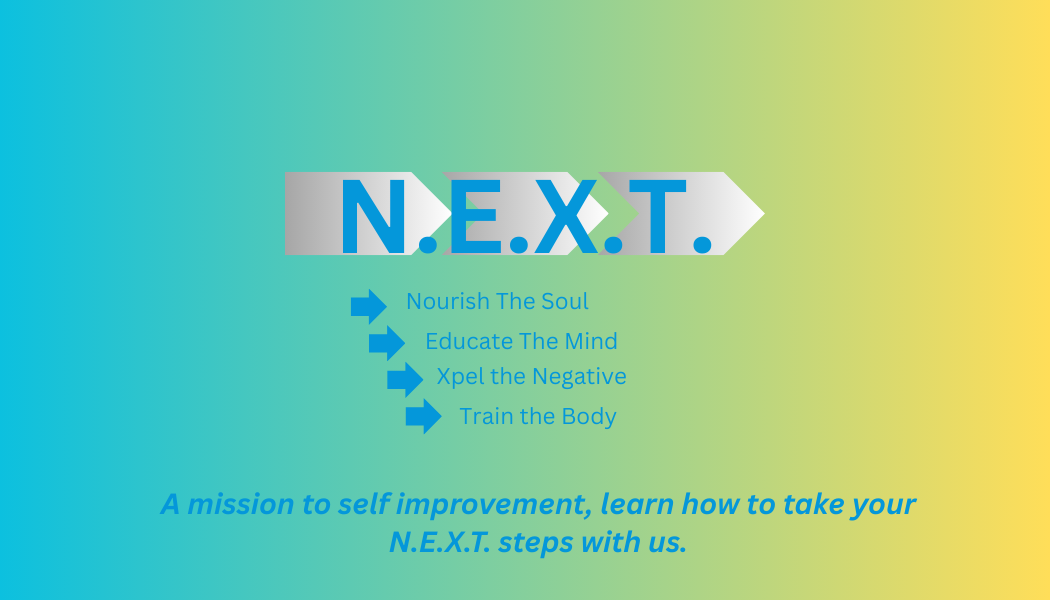 N.E.X.T.

Nourish The Soul
Educate The Mind
Xpel the Negative
Train the Body

A mission to self improvement, learn how to take your N.E.X.T. steps with us.